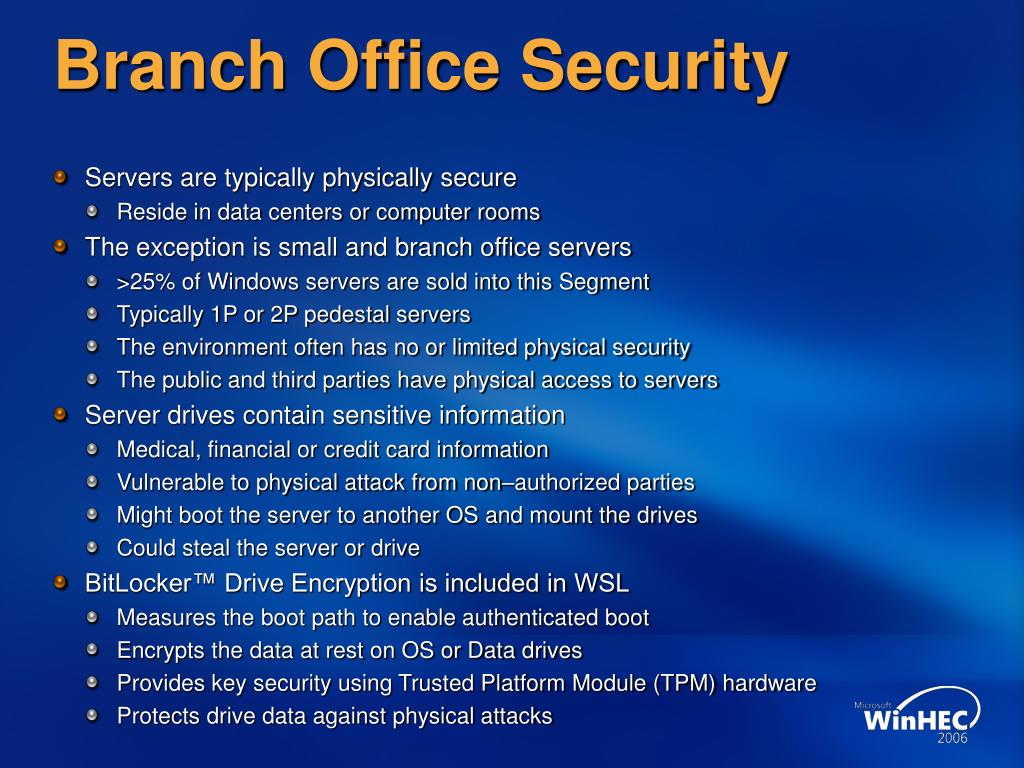 Branch Office Security

Servers are typically physically secure
Reside in data centers or computer rooms
The exception is small and branch office servers
>25% of Windows servers are sold into this Segment
Typically 1P or 2P pedestal servers
The environment often has no or limited physical security
The public and third parties have physical access to servers
Server drives contain sensitive information
Medical, financial or credit card information
Vulnerable to physical attack from non–authorized parties
Might boot the server to another OS and mount the drives
Could steal the server or drive
BitLocker™ Drive Encryption is included in WSL
Measures the boot path to enable authenticated boot
Encrypts the data at rest on OS or Data drives
Provides key security using Trusted Platform Module (TPM) hardware
Protects drive data against physical attacks

Microsoft
WinHEC
2006